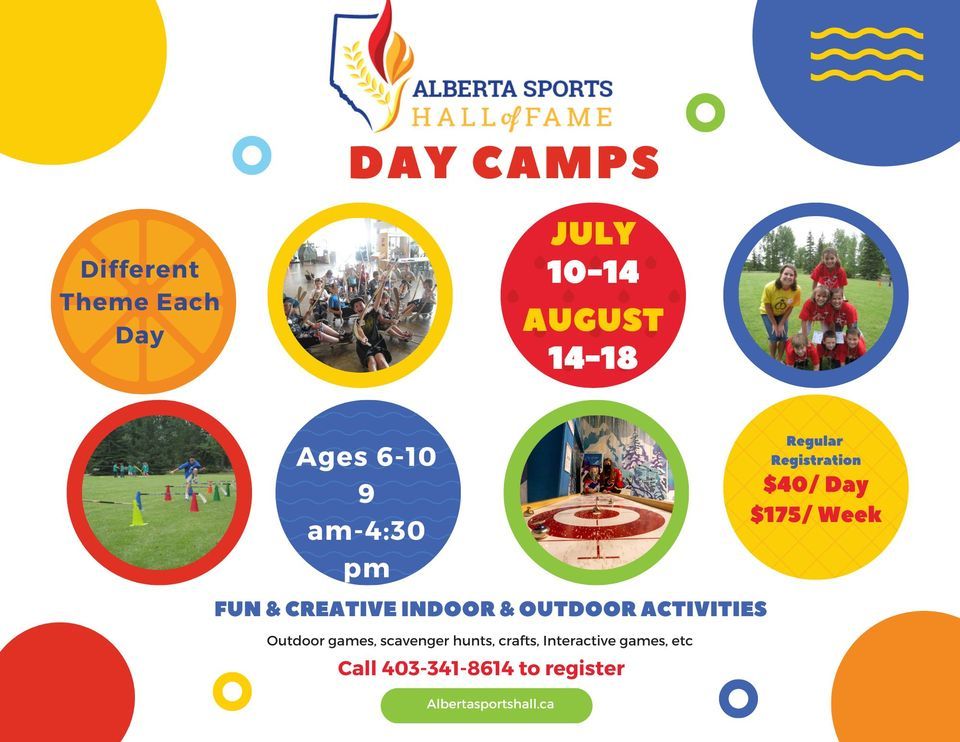 ALBERTA SPORTS
HALL of FAME

DAY CAMPS

Different Theme Each Day

JULY
10-14
AUGUST
14-18

Ages 6-10
9 am-4:30 pm

Regular Registration
$40/ Day
$175/ Week

FUN & CREATIVE INDOOR & OUTDOOR ACTIVITIES

Outdoor games, scavenger hunts, crafts, Interactive games, etc

Call 403-341-8614 to register

Albertasportshall.ca